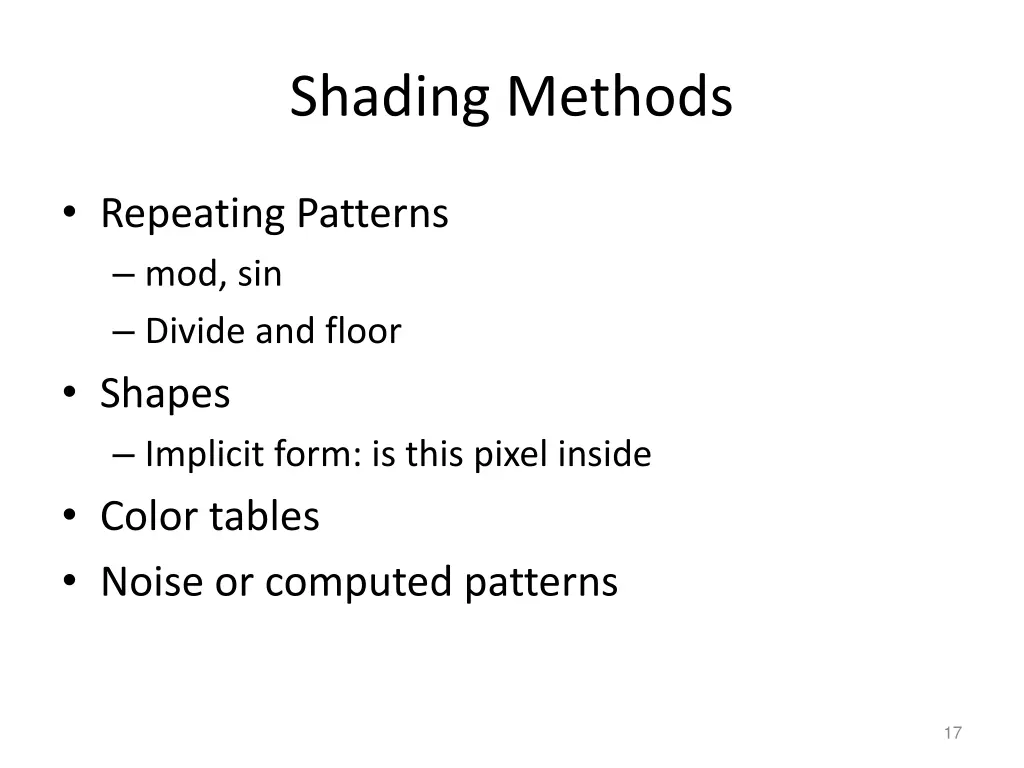 Shading Methods

• Repeating Patterns
– mod, sin
– Divide and floor
• Shapes
– Implicit form: is this pixel inside
• Color tables
• Noise or computed patterns

17